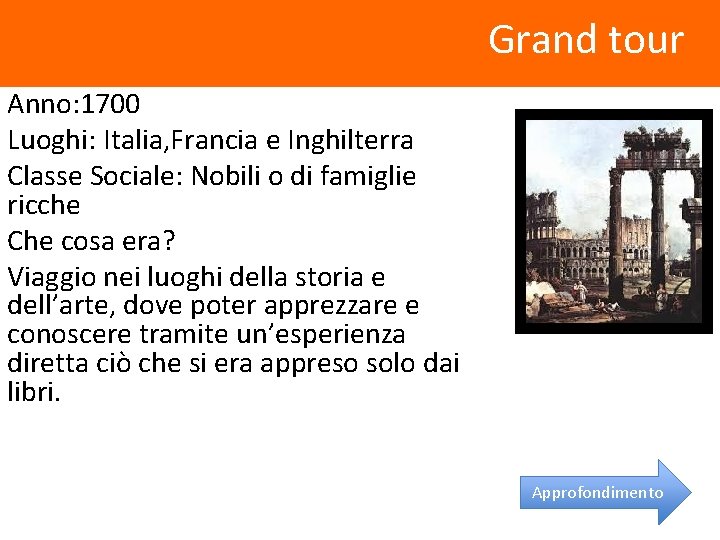 Grand tour

Anno:1700

Luoghi: Italia,Francia e Inghilterra

Classe Sociale: Nobili o di famiglie ricche

Che cosa era?

Viaggio nei luoghi della storia e dell’arte, dove poter apprezzare e conoscere tramite un’esperienza diretta ciò che si era appreso solo dai libri.

Approfondimento